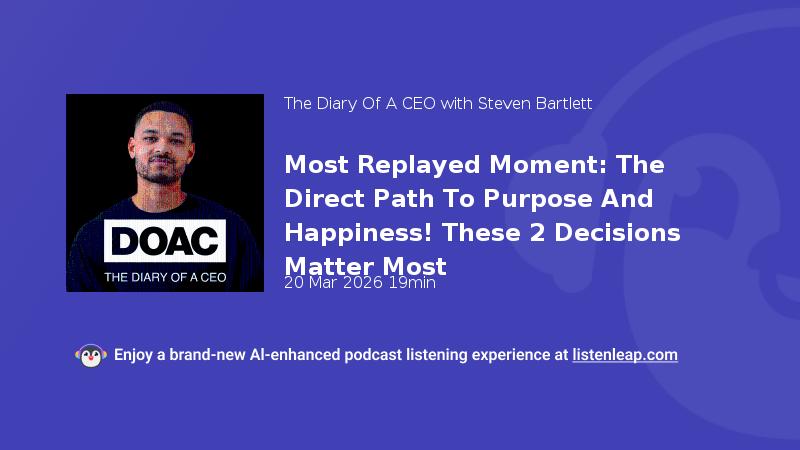 DOAC
THE DIARY OF A CEO

The Diary Of A CEO with Steven Bartlett

Most Replayed Moment: The Direct Path To Purpose And Happiness! These 2 Decisions Matter Most

20 Mar 2026 19min

Enjoy a brand-new AI-enhanced podcast listening experience at listenleap.com